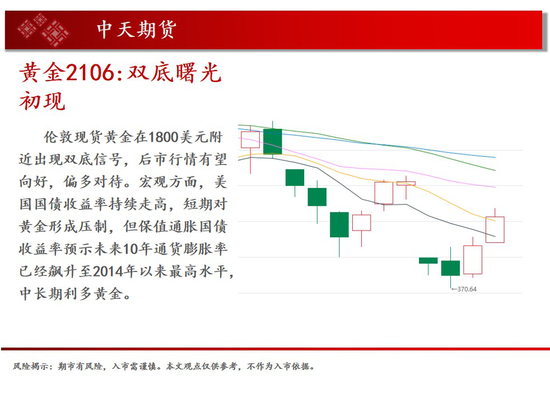 中天期货

黄金2106:双底曙光初现

伦敦现货黄金在1800美元附近出现双底信号，后市行情有望向好，偏多对待。宏观方面，美国国债收益率持续走高，短期对黄金形成压制，但保值通胀国债收益率预示未来10年通货膨胀率已经飙升至2014年以来最高水平，中长期利多黄金。

←370.64

风险揭示：期市有风险，入市需谨慎。本文观点仅供参考，不作为入市依据。